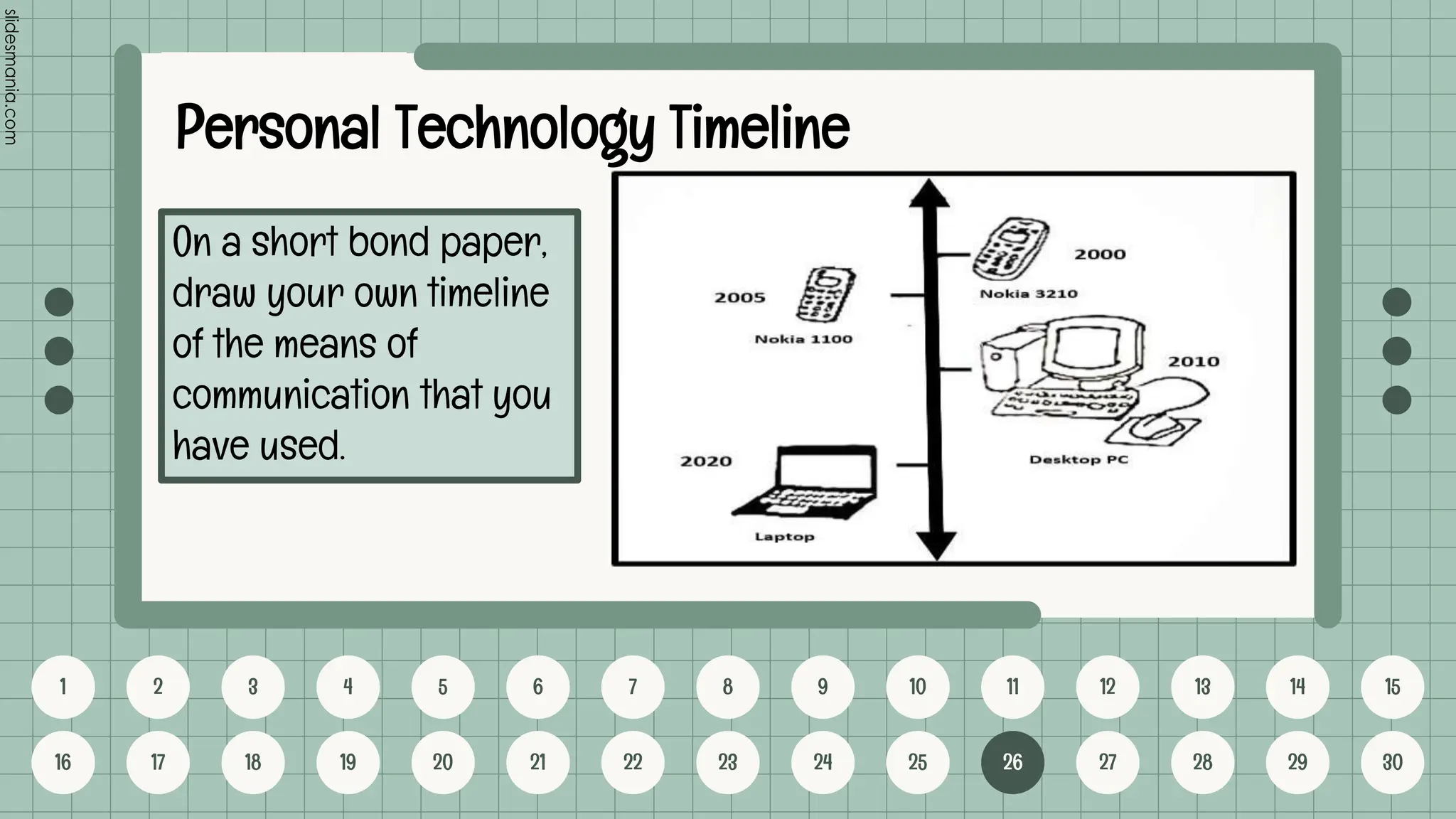 slidesmania.com

Personal Technology Timeline

On a short bond paper, draw your own timeline of the means of communication that you have used.

2000
Nokia 3210

2005
Nokia 1100

2010
Desktop PC

2020
Laptop

1 2 3 4 5 6 7 8 9 10 11 12 13 14 15
16 17 18 19 20 21 22 23 24 25 26 27 28 29 30